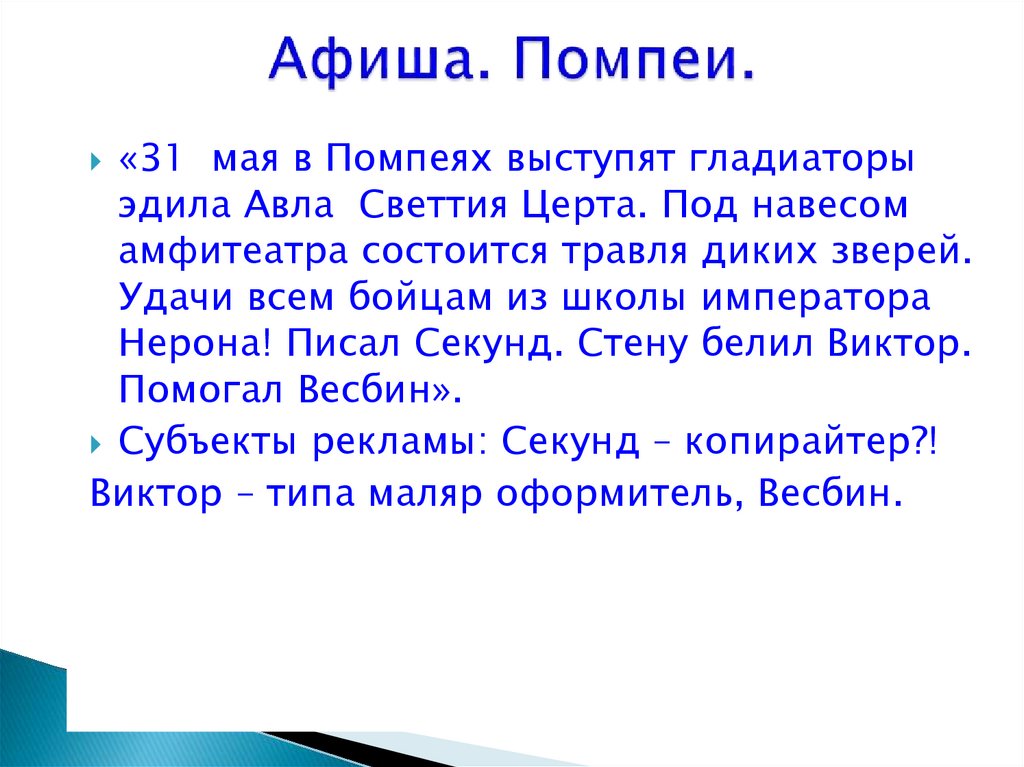 Афиша. Помпеи.

«31 мая в Помпеях выступят гладиаторы эдила Авла Светтия Церта. Под навесом амфитеатра состоится травля диких зверей. Удачи всем бойцам из школы императора Нерона! Писал Секунд. Стену белил Виктор. Помогал Весбин».

Субъекты рекламы: Секунд – копирайтер?!

Виктор – типа маляр оформитель, Весбин.